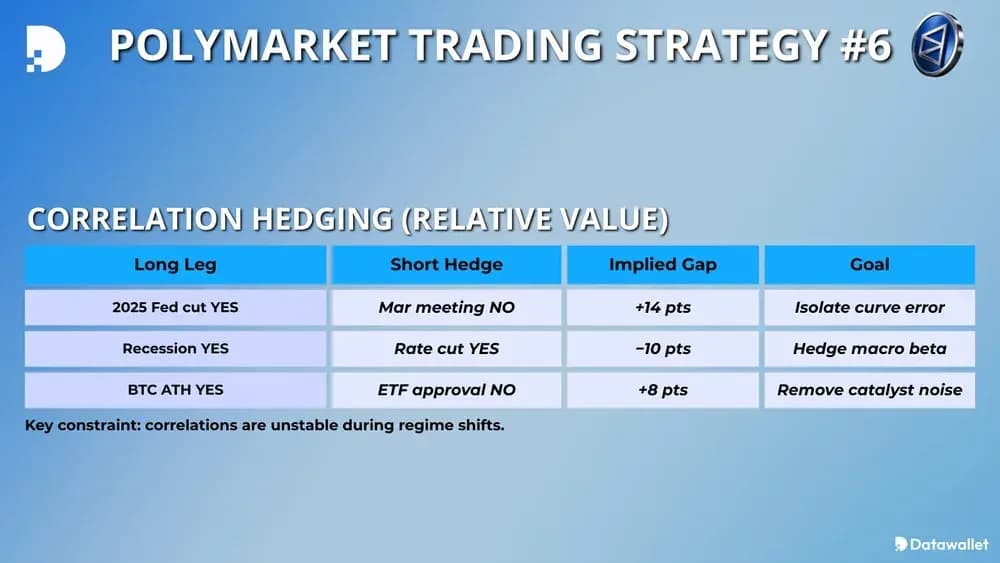 POLYMARKET TRADING STRATEGY #6

CORRELATION HEDGING (RELATIVE VALUE)

| Long Leg | Short Hedge | Implied Gap | Goal |
|---|---|---|---|
| 2025 Fed cut YES | Mar meeting NO | +14 pts | Isolate curve error |
| Recession YES | Rate cut YES | −10 pts | Hedge macro beta |
| BTC ATH YES | ETF approval NO | +8 pts | Remove catalyst noise |

Key constraint: correlations are unstable during regime shifts.

Datawallet